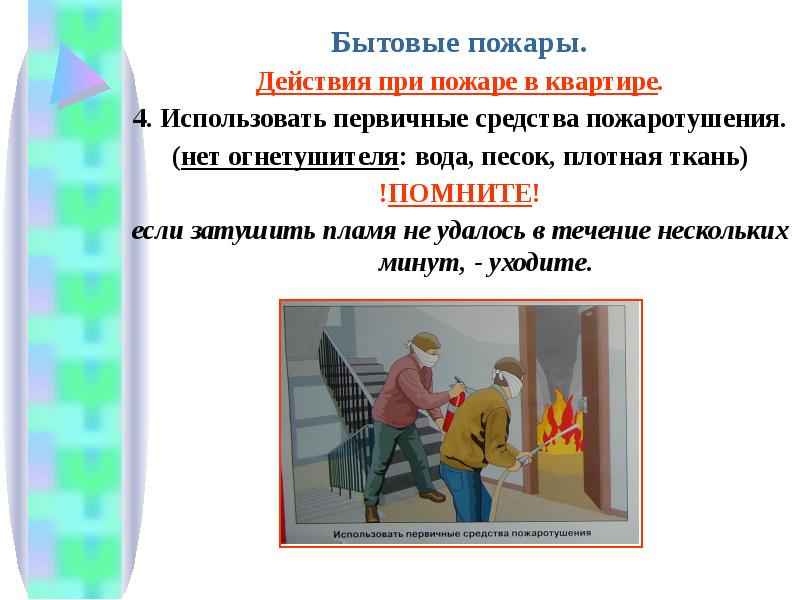 Бытовые пожары.

Действия при пожаре в квартире.

4. Использовать первичные средства пожаротушения.

(нет огнетушителя: вода, песок, плотная ткань)

!ПОМНИТЕ!

если затушить пламя не удалось в течение нескольких минут, - уходите.

Использовать первичные средства пожаротушения